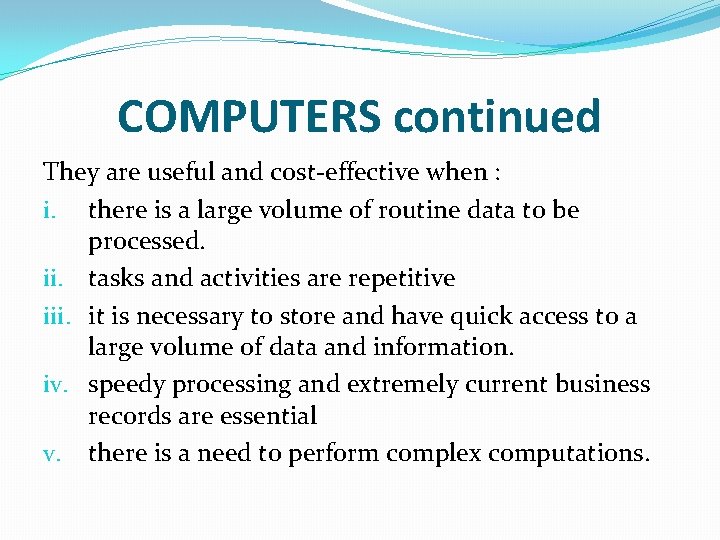 COMPUTERS continued

They are useful and cost-effective when :

i. there is a large volume of routine data to be processed.

ii. tasks and activities are repetitive

iii. it is necessary to store and have quick access to a large volume of data and information.

iv. speedy processing and extremely current business records are essential

v. there is a need to perform complex computations.